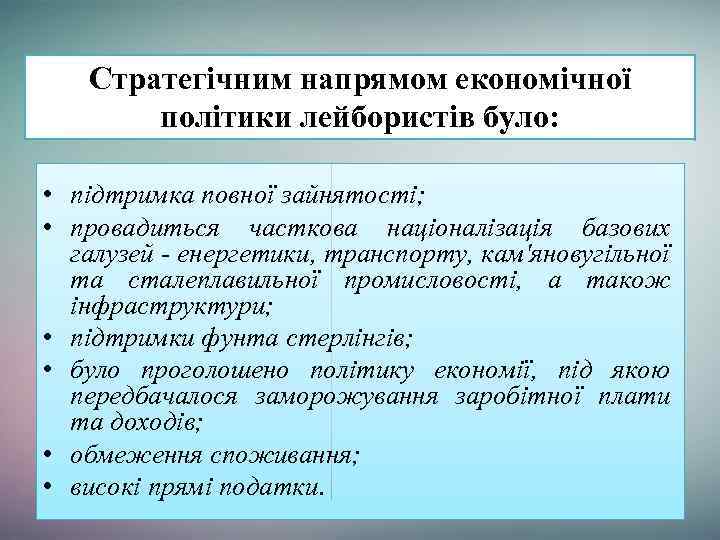 Стратегічним напрямом економічної політики лейбористів було:

• підтримка повної зайнятості;
• провадиться часткова націоналізація базових галузей - енергетики, транспорту, кам'яновугільної та сталеплавильної промисловості, а також інфраструктури;
• підтримки фунта стерлінгів;
• було проголошено політику економії, під якою передбачалося заморожування заробітної плати та доходів;
• обмеження споживання;
• високі прямі податки.